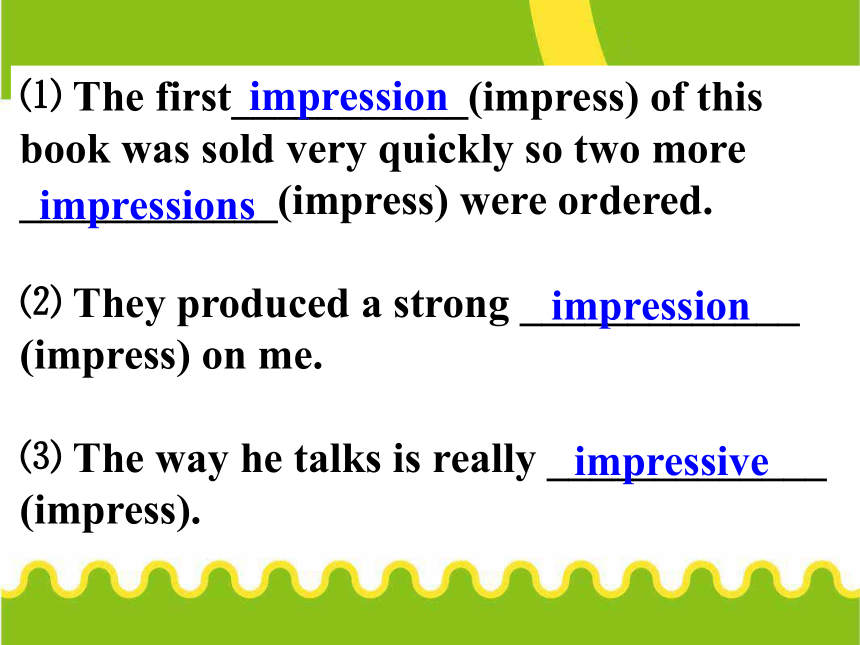 ⑴ The first impression (impress) of this book was sold very quickly so two more impressions (impress) were ordered.

⑵ They produced a strong impression (impress) on me.

⑶ The way he talks is really impressive (impress).